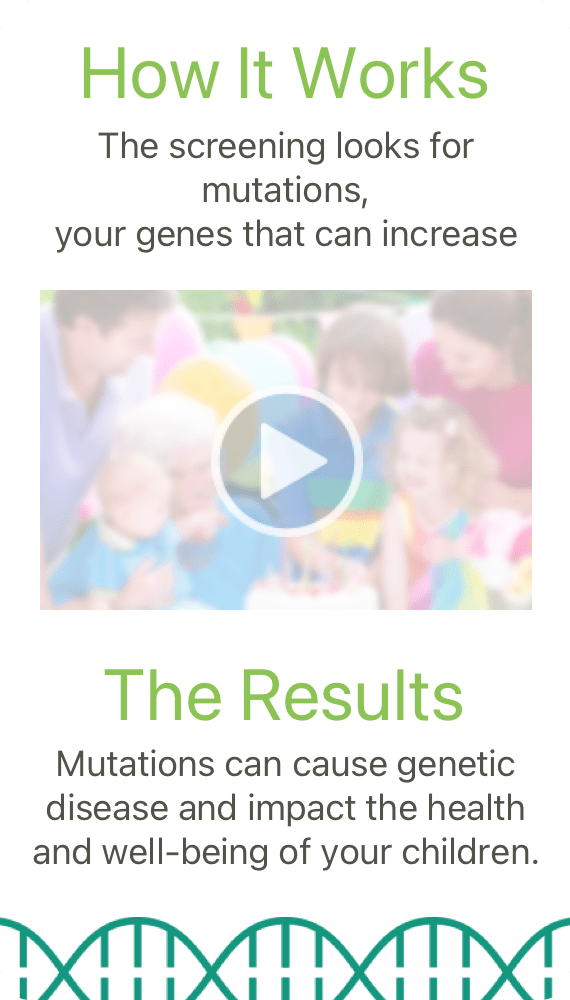 How It Works

The screening looks for mutations,
your genes that can increase

The Results

Mutations can cause genetic disease and impact the health and well-being of your children.